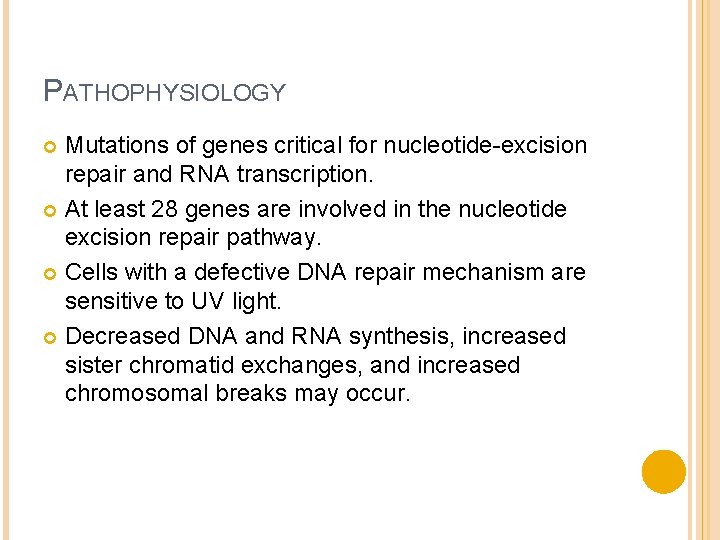 PATHOPHYSIOLOGY

Mutations of genes critical for nucleotide-excision repair and RNA transcription.

At least 28 genes are involved in the nucleotide excision repair pathway.

Cells with a defective DNA repair mechanism are sensitive to UV light.

Decreased DNA and RNA synthesis, increased sister chromatid exchanges, and increased chromosomal breaks may occur.